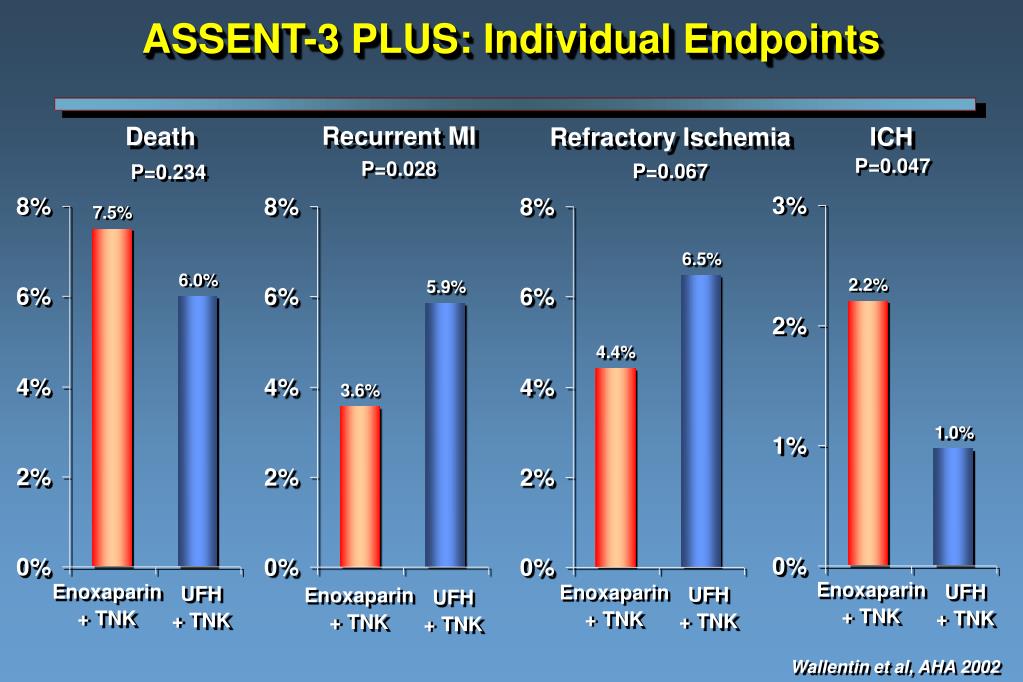 ASSENT-3 PLUS: Individual Endpoints

Death
P=0.234

8%
6%
4%
2%
0%

7.5%
6.0%

Enoxaparin + TNK
UFH + TNK

Recurrent MI
P=0.028

8%
6%
4%
2%
0%

3.6%
5.9%

Enoxaparin + TNK
UFH + TNK

Refractory Ischemia
P=0.067

8%
6%
4%
2%
0%

4.4%
6.5%

Enoxaparin + TNK
UFH + TNK

ICH
P=0.047

3%
2%
1%
0%

2.2%
1.0%

Enoxaparin + TNK
UFH + TNK

Wallentin et al, AHA 2002